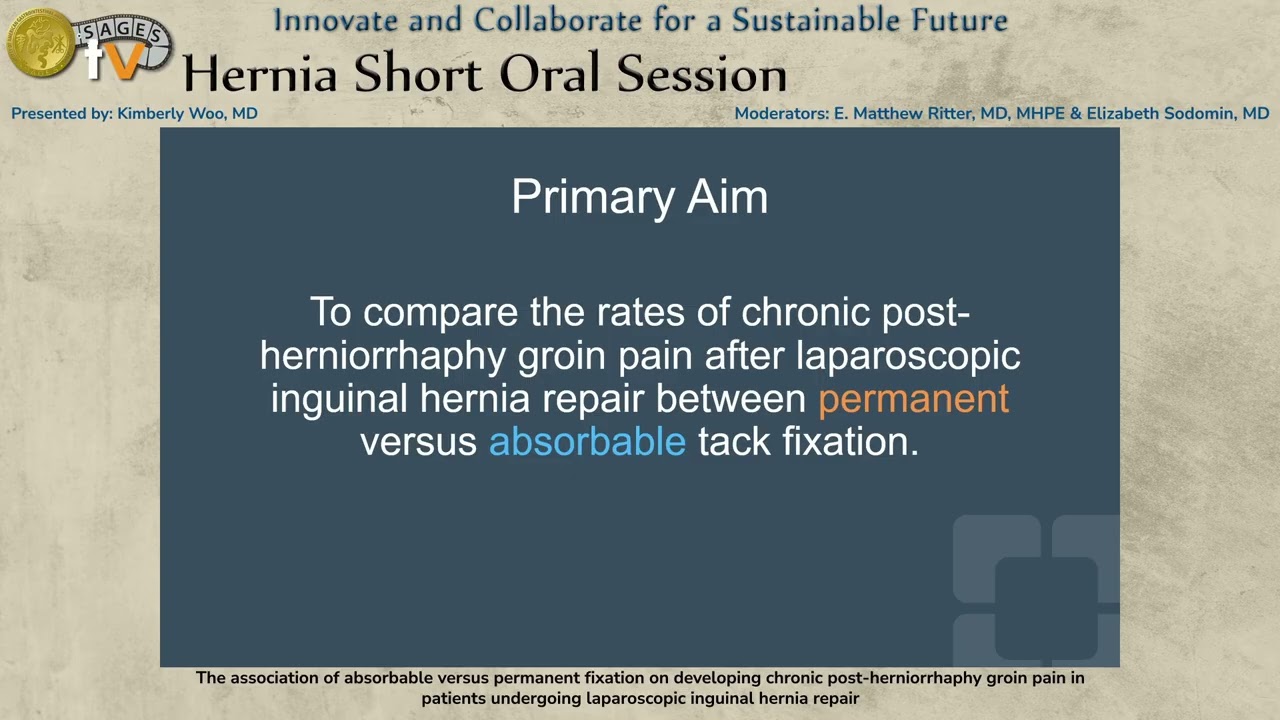 SAGES tv

Innovate and Collaborate for a Sustainable Future

Hernia Short Oral Session

Presented by: Kimberly Woo, MD

Moderators: E. Matthew Ritter, MD, MHPE & Elizabeth Sodomin, MD

Primary Aim

To compare the rates of chronic post-herniorrhaphy groin pain after laparoscopic inguinal hernia repair between permanent versus absorbable tack fixation.

The association of absorbable versus permanent fixation on developing chronic post-herniorrhaphy groin pain in patients undergoing laparoscopic inguinal hernia repair